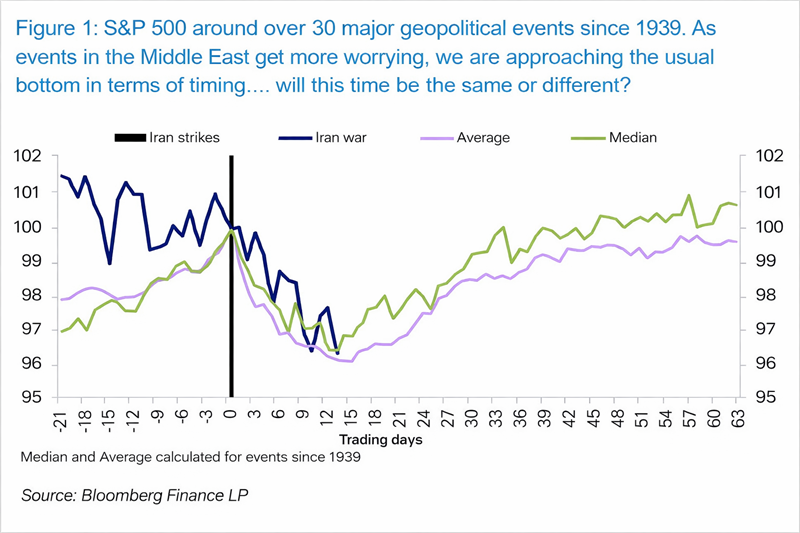 Figure 1: S&P 500 around over 30 major geopolitical events since 1939. As events in the Middle East get more worrying, we are approaching the usual bottom in terms of timing.... will this time be the same or different?

Iran strikes
Iran war
Average
Median

102
101
100
99
98
97
96
95

102
101
100
99
98
97
96
95

-21 -18 -15 -12 -9 -6 -3 0 3 6 9 12 15 18 21 24 27 30 33 36 39 42 45 48 51 54 57 60 63

Trading days

Median and Average calculated for events since 1939

Source: Bloomberg Finance LP